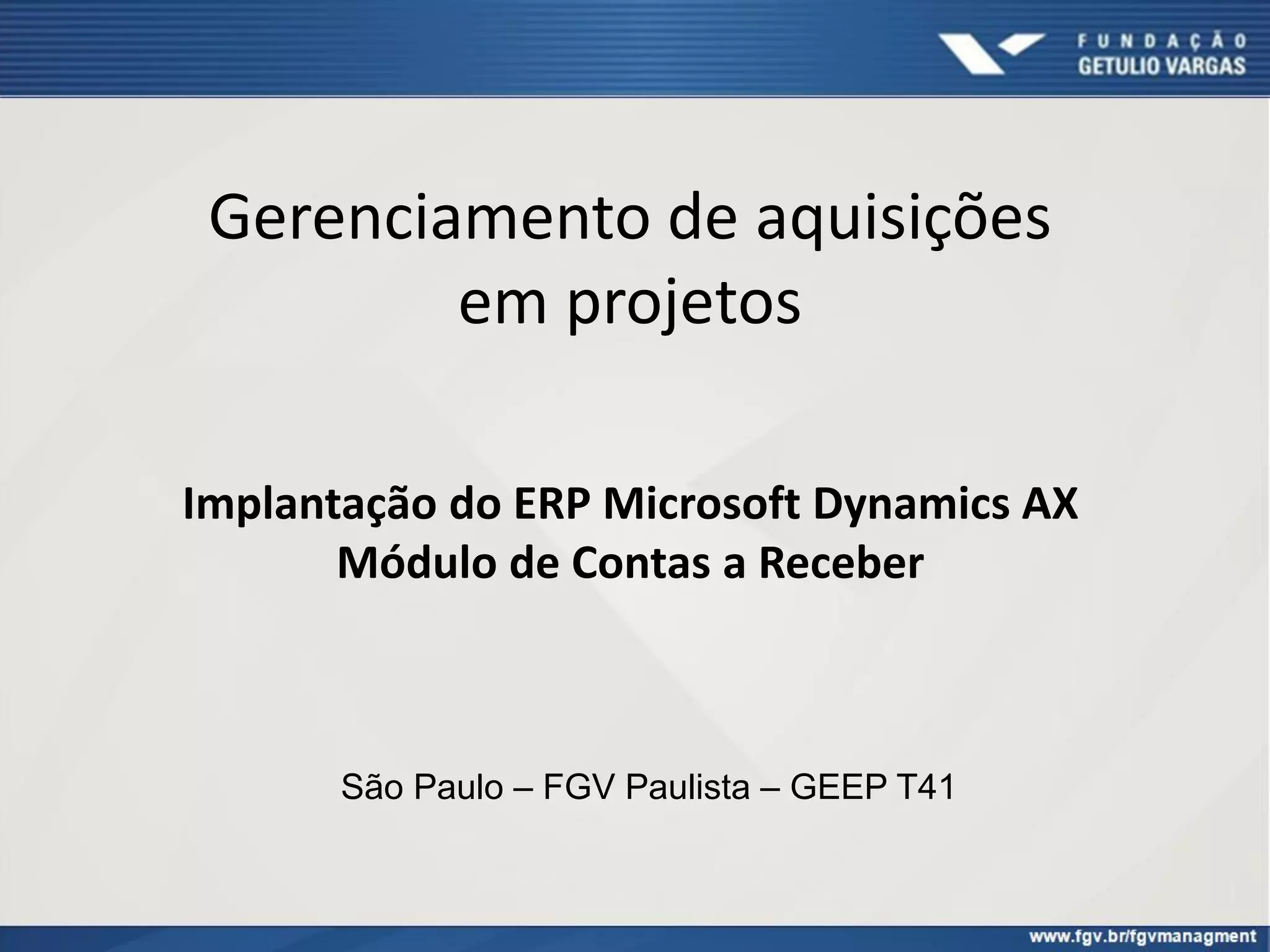 FUNDAÇÃO
GETULIO VARGAS

Gerenciamento de aquisições em projetos

Implantação do ERP Microsoft Dynamics AX
Módulo de Contas a Receber

São Paulo – FGV Paulista – GEEP T41

www.fgv.br/fgvmanagment